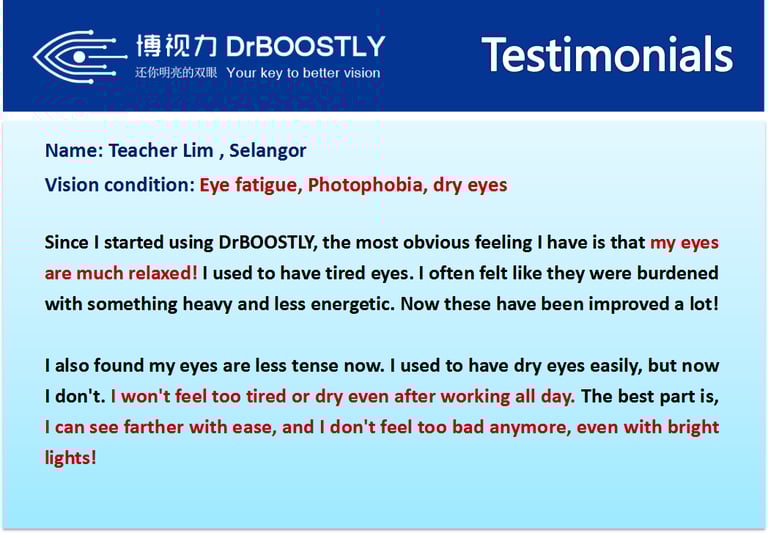 博视力 DrBOOSTLY
还你明亮的双眼 Your key to better vision

Testimonials

Name: Teacher Lim , Selangor
Vision condition: Eye fatigue, Photophobia, dry eyes

Since I started using DrBOOSTLY, the most obvious feeling I have is that my eyes are much relaxed! I used to have tired eyes. I often felt like they were burdened with something heavy and less energetic. Now these have been improved a lot!

I also found my eyes are less tense now. I used to have dry eyes easily, but now I don't. I won't feel too tired or dry even after working all day. The best part is, I can see farther with ease, and I don't feel too bad anymore, even with bright lights!